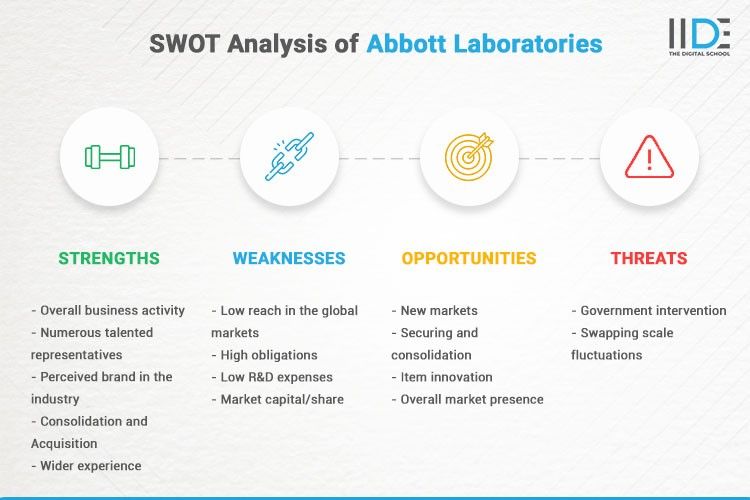 SWOT Analysis of Abbott Laboratories

IIDE
THE DIGITAL SCHOOL

STRENGTHS

- Overall business activity
- Numerous talented representatives
- Perceived brand in the industry
- Consolidation and Acquisition
- Wider experience

WEAKNESSES

- Low reach in the global markets
- High obligations
- Low R&D expenses
- Market capital/share

OPPORTUNITIES

- New markets
- Securing and consolidation
- Item innovation
- Overall market presence

THREATS

- Government intervention
- Swapping scale fluctuations